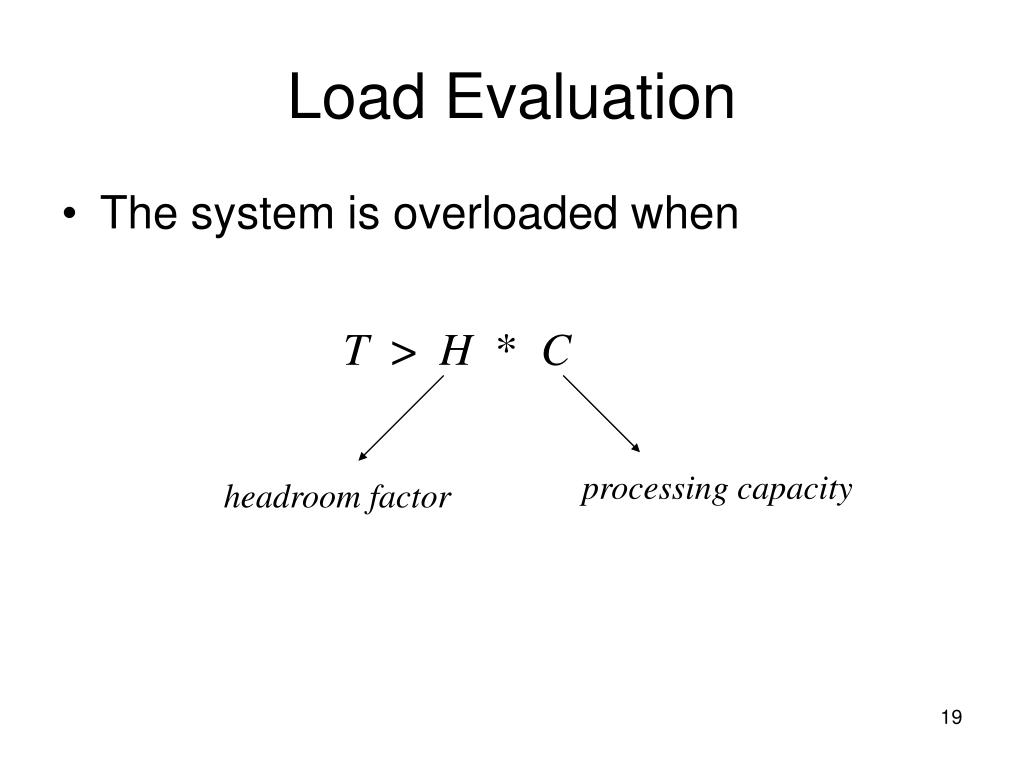 Load Evaluation

• The system is overloaded when

$T > H * C$

headroom factor

processing capacity

19